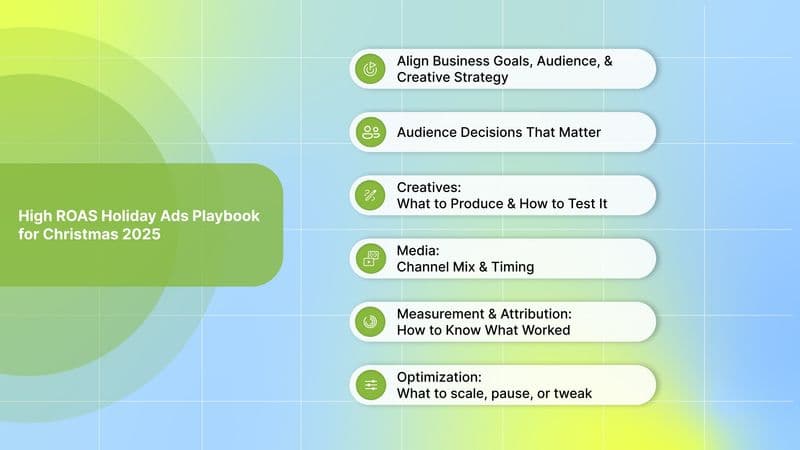 High ROAS Holiday Ads Playbook for Christmas 2025

Align Business Goals, Audience, & Creative Strategy

Audience Decisions That Matter

Creatives:
What to Produce & How to Test It

Media:
Channel Mix & Timing

Measurement & Attribution:
How to Know What Worked

Optimization:
What to scale, pause, or tweak